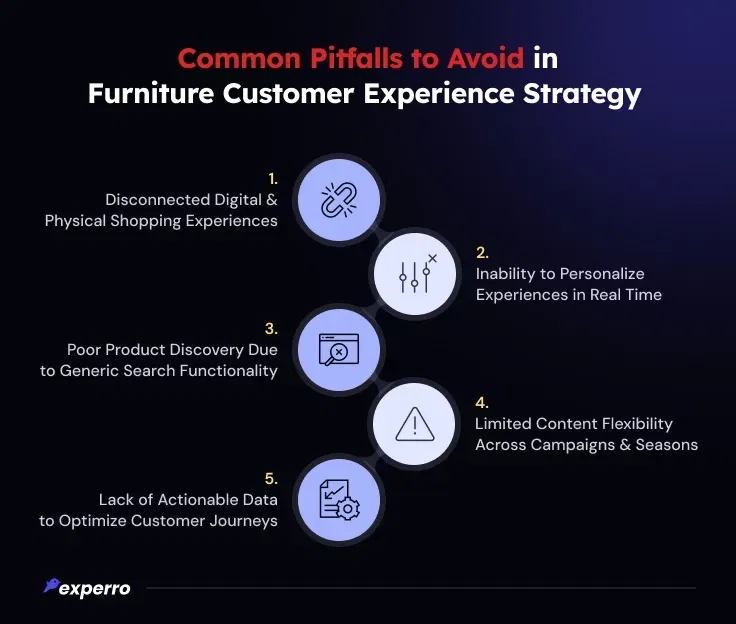 Common Pitfalls to Avoid in Furniture Customer Experience Strategy

1.
Disconnected Digital & Physical Shopping Experiences

2.
Inability to Personalize Experiences in Real Time

3.
Poor Product Discovery Due to Generic Search Functionality

4.
Limited Content Flexibility Across Campaigns & Seasons

5.
Lack of Actionable Data to Optimize Customer Journeys

experro